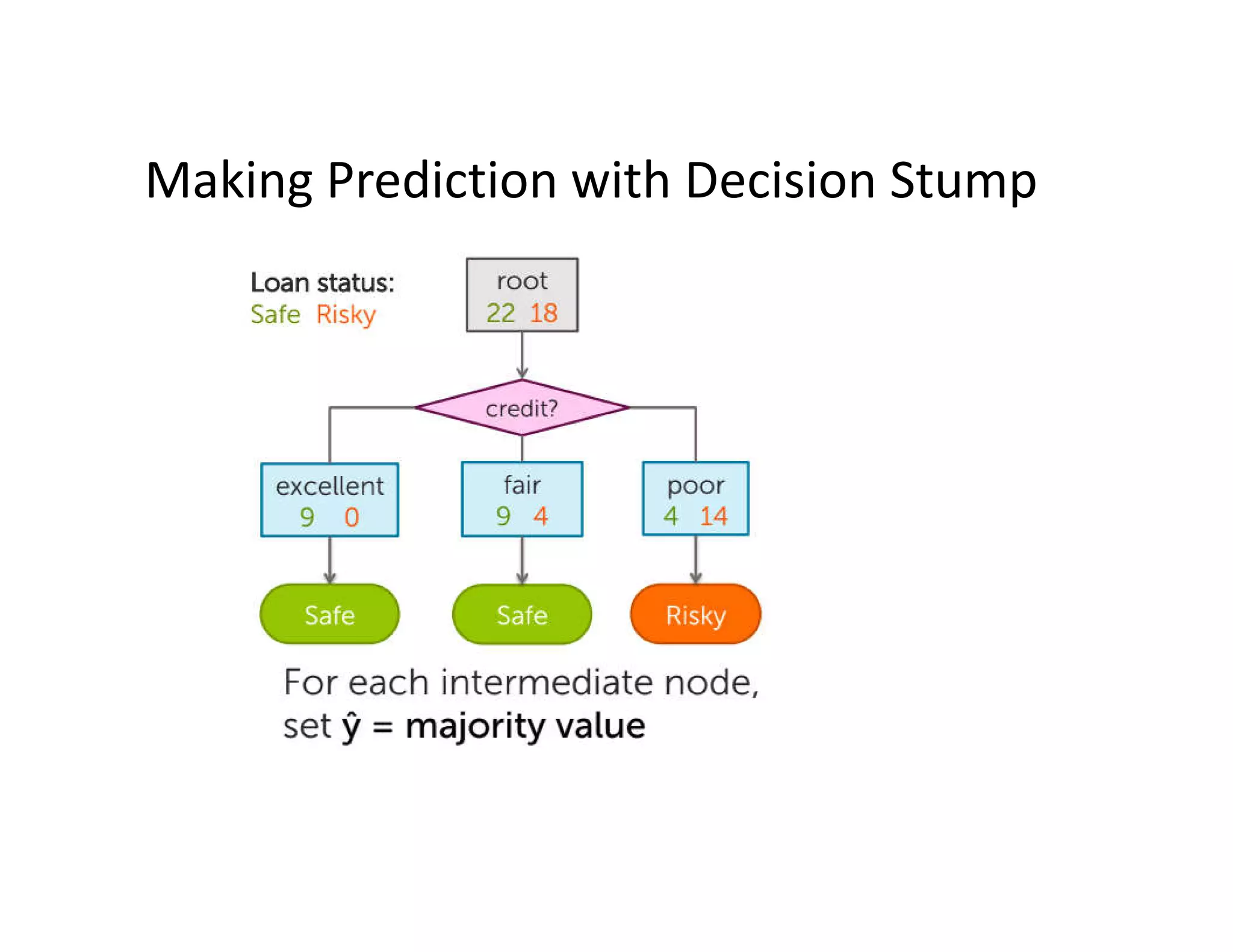 Making Prediction with Decision Stump

Loan status:
Safe Risky

root
22 18

credit?

excellent
9 0

fair
9 4

poor
4 14

Safe

Safe

Risky

For each intermediate node, set $\hat{y}$ = majority value